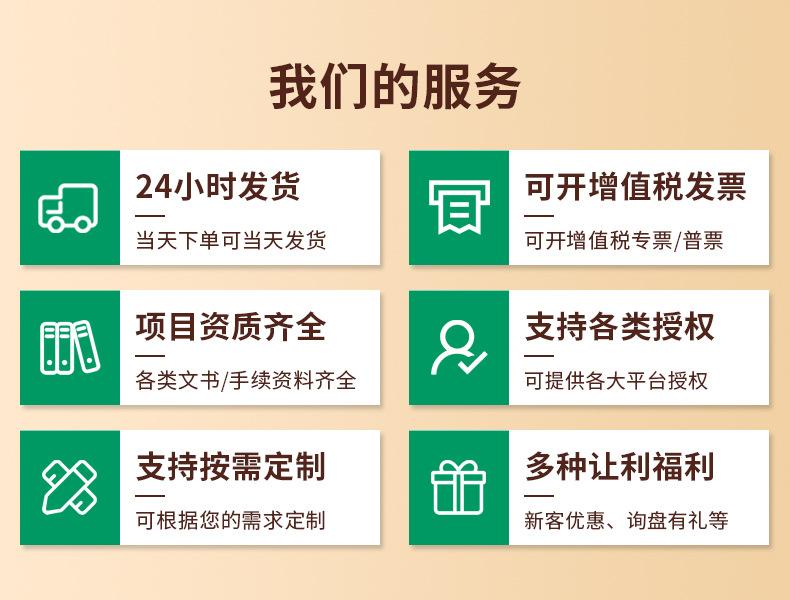 我们的服务

24小时发货

当天下单可当天发货

可开增值税发票

可开增值税专票/普票

项目资质齐全

各类文书/手续资料齐全

支持各类授权

可提供各大平台授权

支持按需定制

可根据您的需求定制

多种让利福利

新客优惠、询盘有礼等